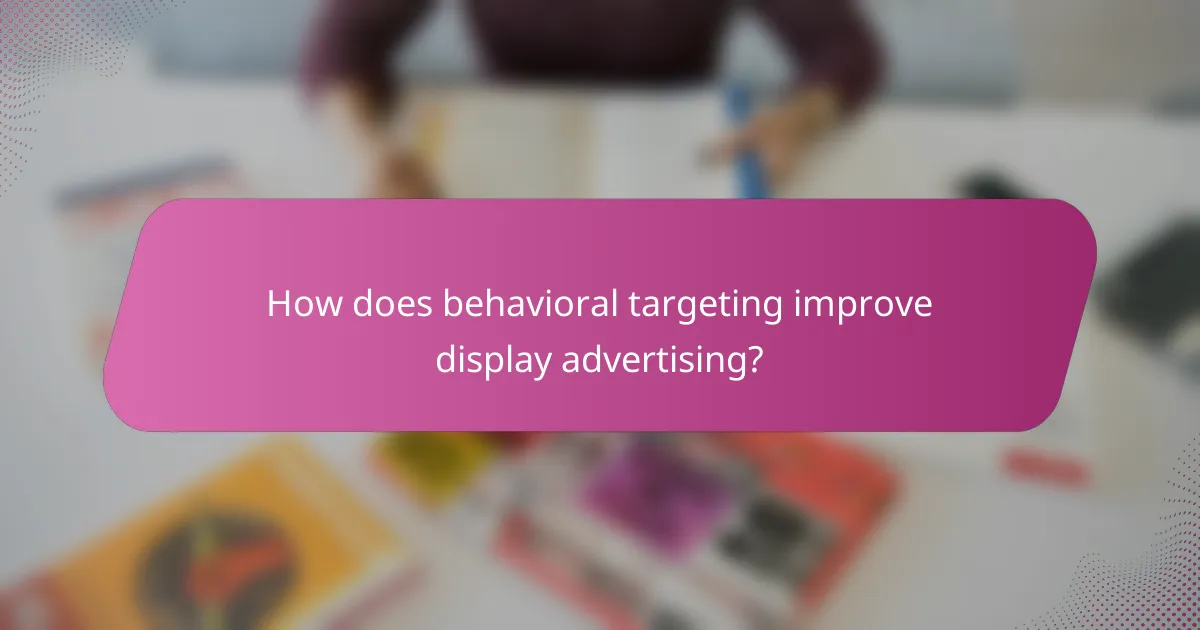 How does behavioral targeting improve display advertising?